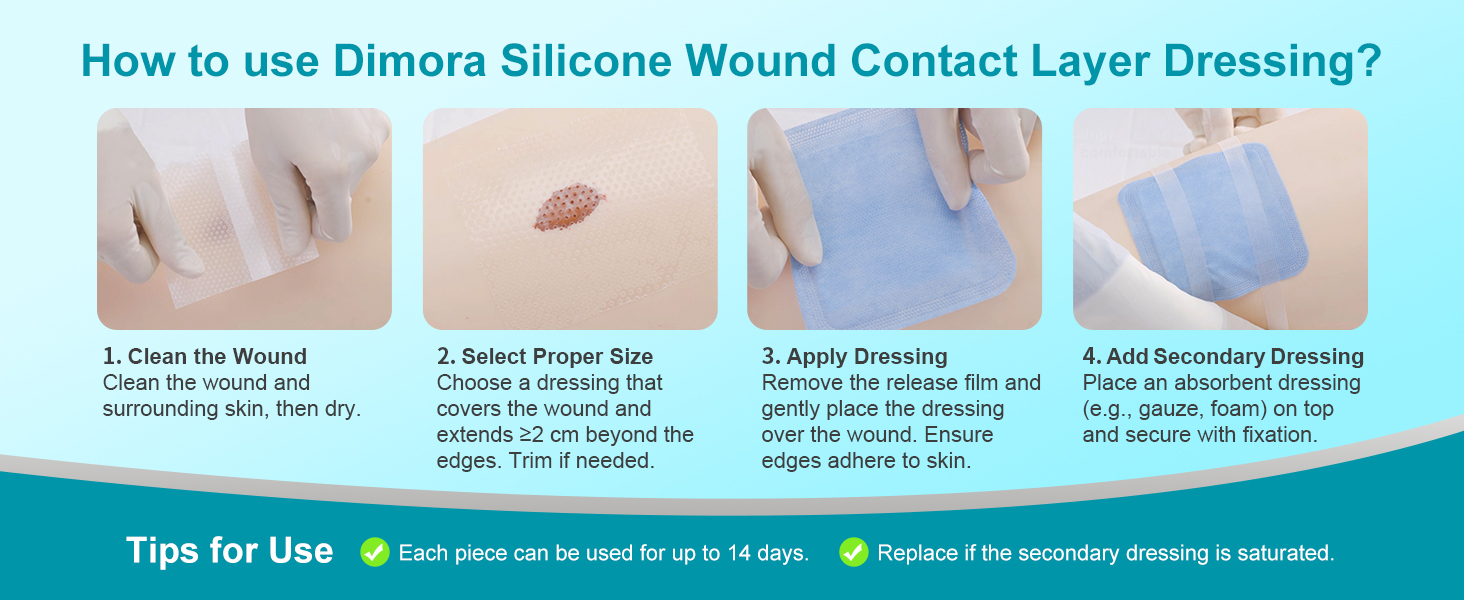 How to use Dimora Silicone Wound Contact Layer Dressing?

1. Clean the Wound
Clean the wound and surrounding skin, then dry.

2. Select Proper Size
Choose a dressing that covers the wound and extends ≥2 cm beyond the edges. Trim if needed.

3. Apply Dressing
Remove the release film and gently place the dressing over the wound. Ensure edges adhere to skin.

4. Add Secondary Dressing
Place an absorbent dressing (e.g., gauze, foam) on top and secure with fixation.

Tips for Use
Each piece can be used for up to 14 days.
Replace if the secondary dressing is saturated.